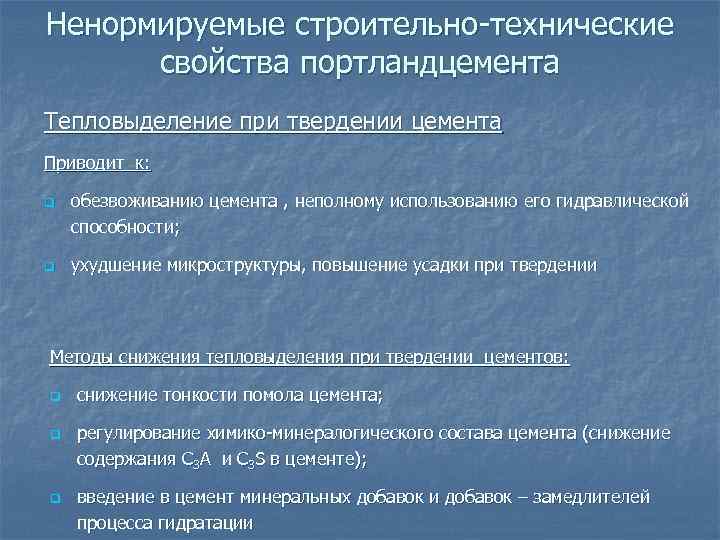 Ненормируемые строительно-технические свойства портландцемента

Тепловыделение при твердении цемента

Приводит к:

обезвоживанию цемента , неполному использованию его гидравлической способности;

ухудшение микроструктуры, повышение усадки при твердении

Методы снижения тепловыделения при твердении цементов:

снижение тонкости помола цемента;

регулирование химико-минералогического состава цемента (снижение содержания $C_3A$ и $C_3S$ в цементе);

введение в цемент минеральных добавок и добавок – замедлителей процесса гидратации